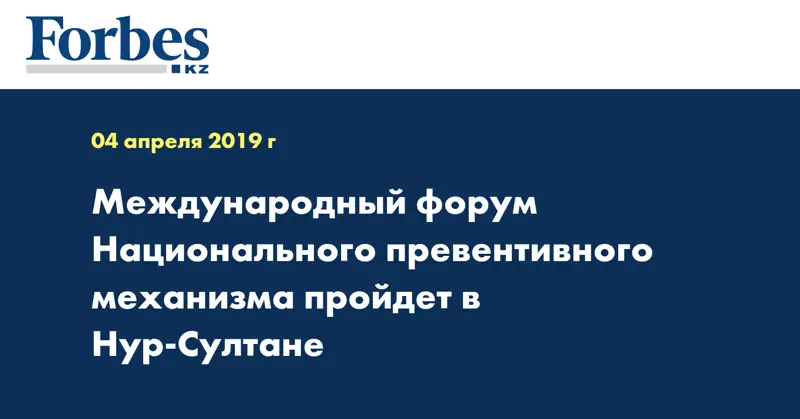 Forbes
KZ

04 апреля 2019 г

Международный форум Национального превентивного механизма пройдет в Нур-Султане